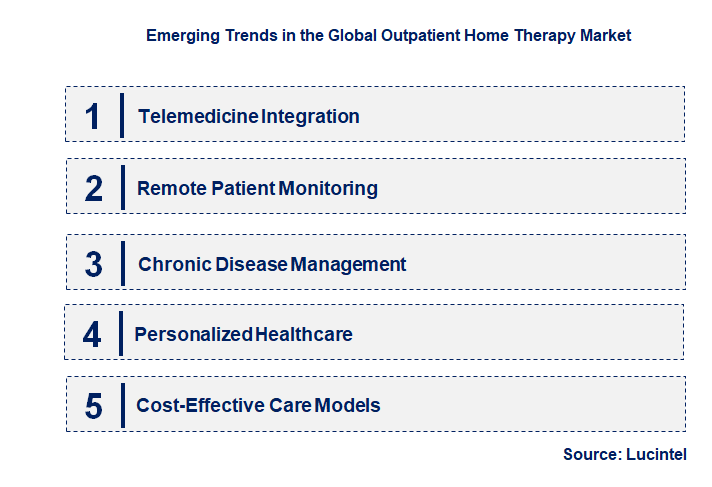 Emerging Trends in the Global Outpatient Home Therapy Market

1 Telemedicine Integration

2 Remote Patient Monitoring

3 Chronic Disease Management

4 Personalized Healthcare

5 Cost-Effective Care Models

Source: Lucintel